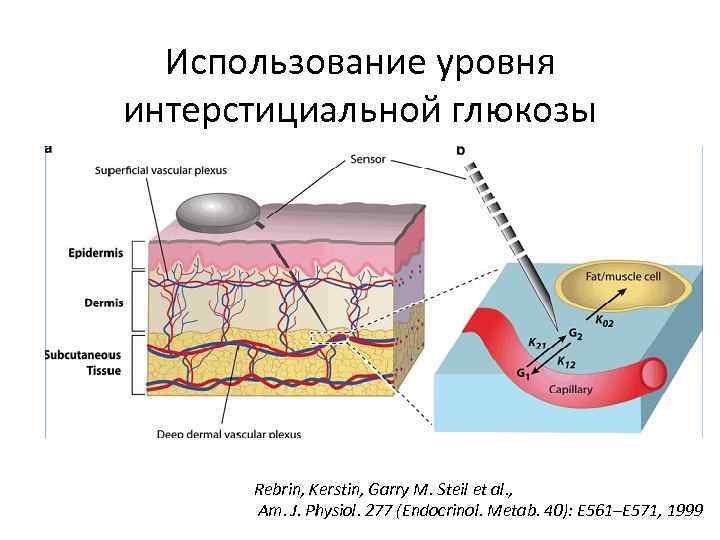 Использование уровня интерстициальной глюкозы

a

Superficial vascular plexus

Sensor

b

Epidermis

Dermis

Subcutaneous Tissue

Deep dermal vascular plexus

Fat/muscle cell

$K_{02}$

$G_2$

$K_{21}$

$K_{12}$

$G_1$

Capillary

Rebrin, Kerstin, Garry M. Steil et al., Am. J. Physiol. 277 (Endocrinol. Metab. 40): E561–E571, 1999